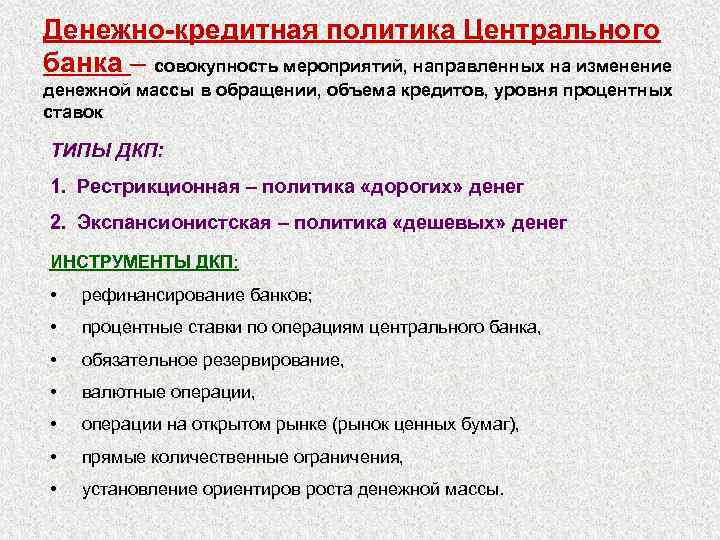 Денежно-кредитная политика Центрального банка – совокупность мероприятий, направленных на изменение денежной массы в обращении, объема кредитов, уровня процентных ставок

ТИПЫ ДКП:

1. Рестрикционная – политика «дорогих» денег

2. Экспансионистская – политика «дешевых» денег

ИНСТРУМЕНТЫ ДКП:

• рефинансирование банков;

• процентные ставки по операциям центрального банка,

• обязательное резервирование,

• валютные операции,

• операции на открытом рынке (рынок ценных бумаг),

• прямые количественные ограничения,

• установление ориентиров роста денежной массы.